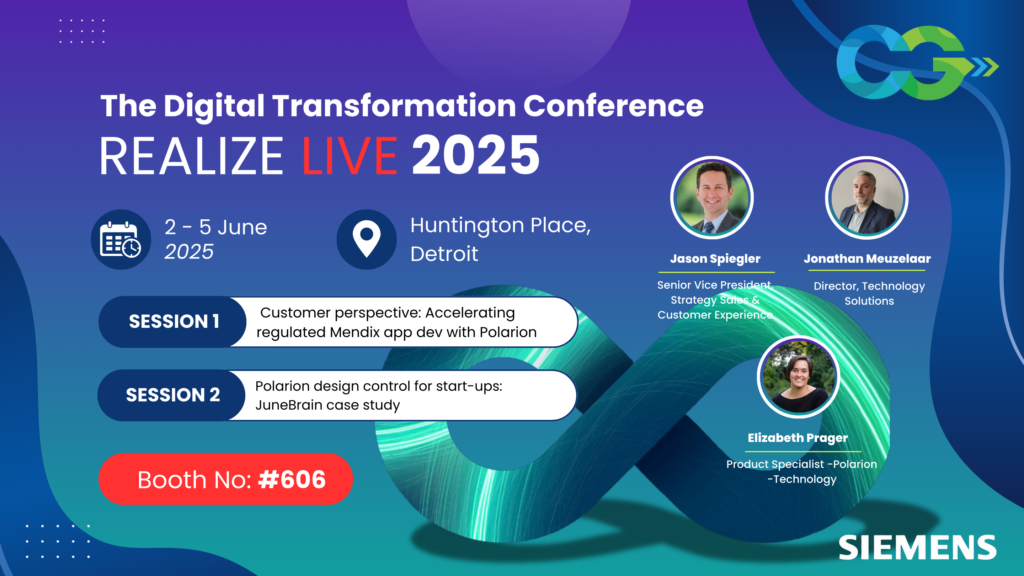 The Digital Transformation Conference
REALIZE LIVE 2025

2 - 5 June 2025

Huntington Place, Detroit

SESSION 1 Customer perspective: Accelerating regulated Mendix app dev with Polarion

SESSION 2 Polarion design control for start-ups: JuneBrain case study

Booth No: #606

Jason Spiegler
Senior Vice President Strategy Sales & Customer Experience

Jonathan Meuzelaar
Director, Technology Solutions

Elizabeth Prager
Product Specialist -Polarion -Technology

SIEMENS